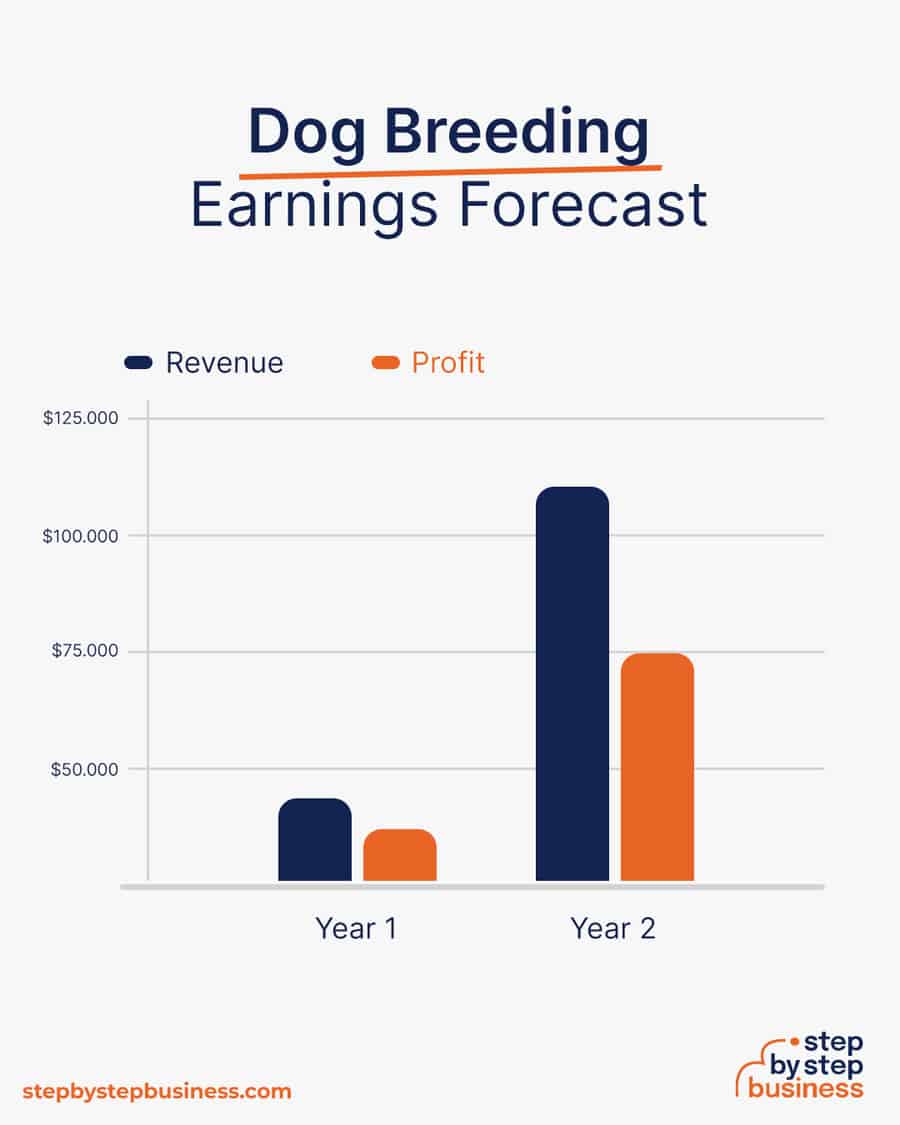 Dog Breeding
Earnings Forecast

Revenue
Profit

$125.000
$100.000
$75.000
$50.000

Year 1
Year 2

stepbystepbusiness.com

step by step business